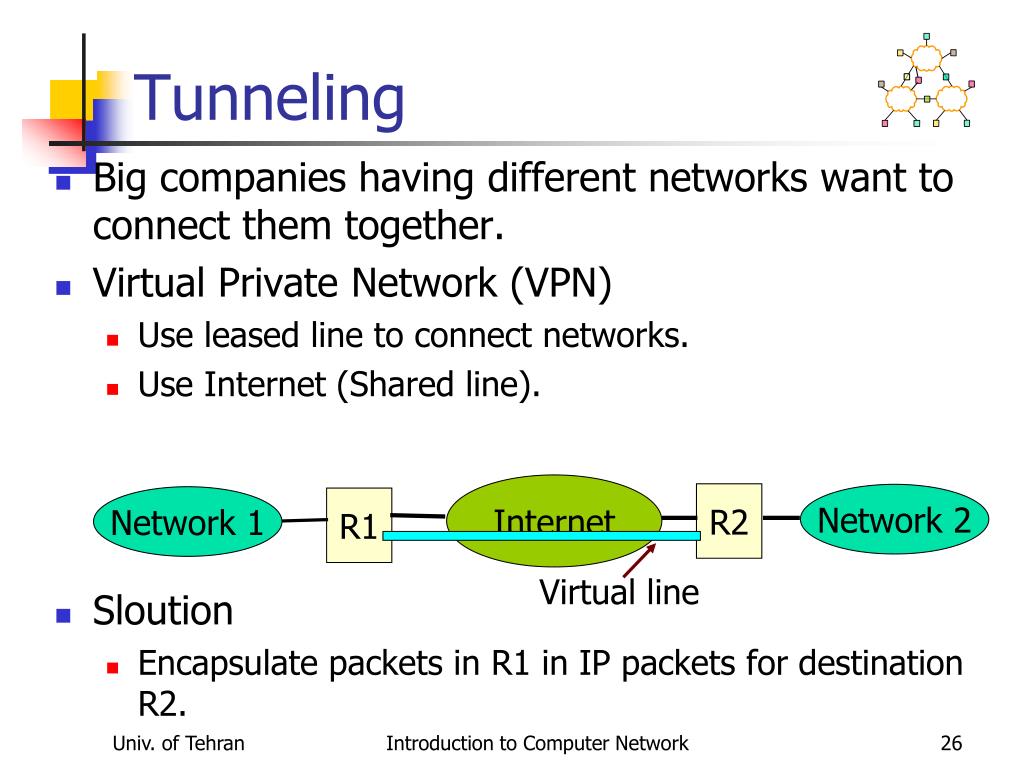 Tunneling

Big companies having different networks want to connect them together.

Virtual Private Network (VPN)

Use leased line to connect networks.

Use Internet (Shared line).

Network 1

R1

Internet

R2

Network 2

Virtual line

Sloution

Encapsulate packets in R1 in IP packets for destination R2.

Univ. of Tehran

Introduction to Computer Network

26